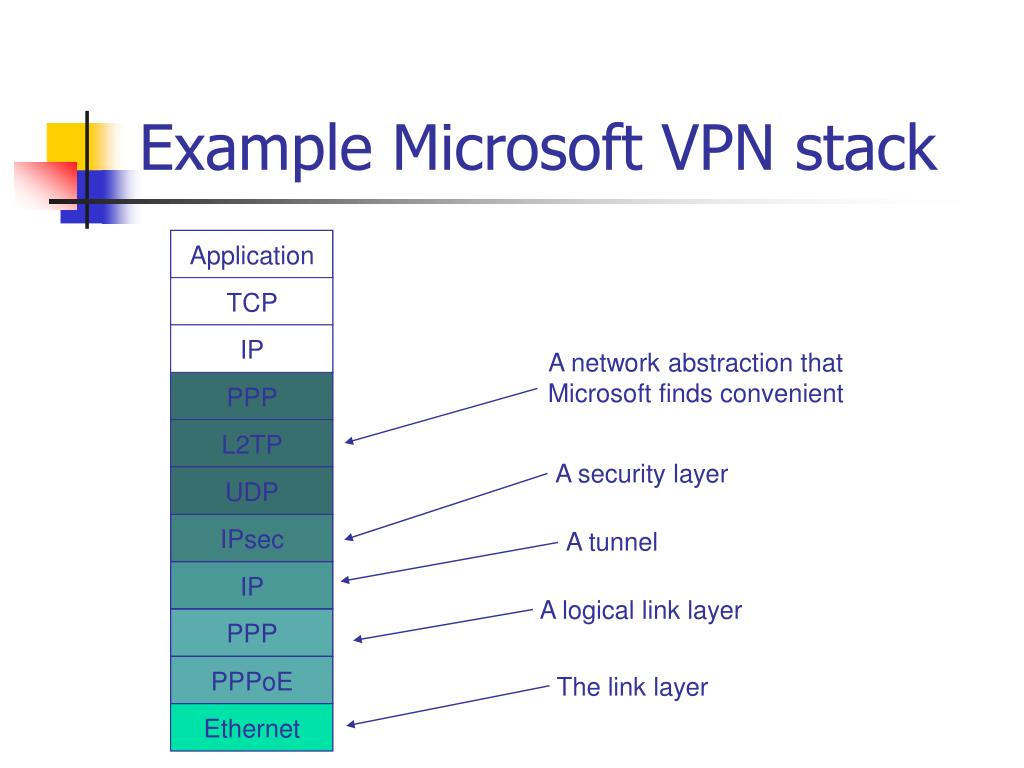 Example Microsoft VPN stack

Application
TCP
IP
PPP
L2TP
UDP
IPsec
IP
PPP
PPPoE
Ethernet

A network abstraction that Microsoft finds convenient

A security layer

A tunnel

A logical link layer

The link layer